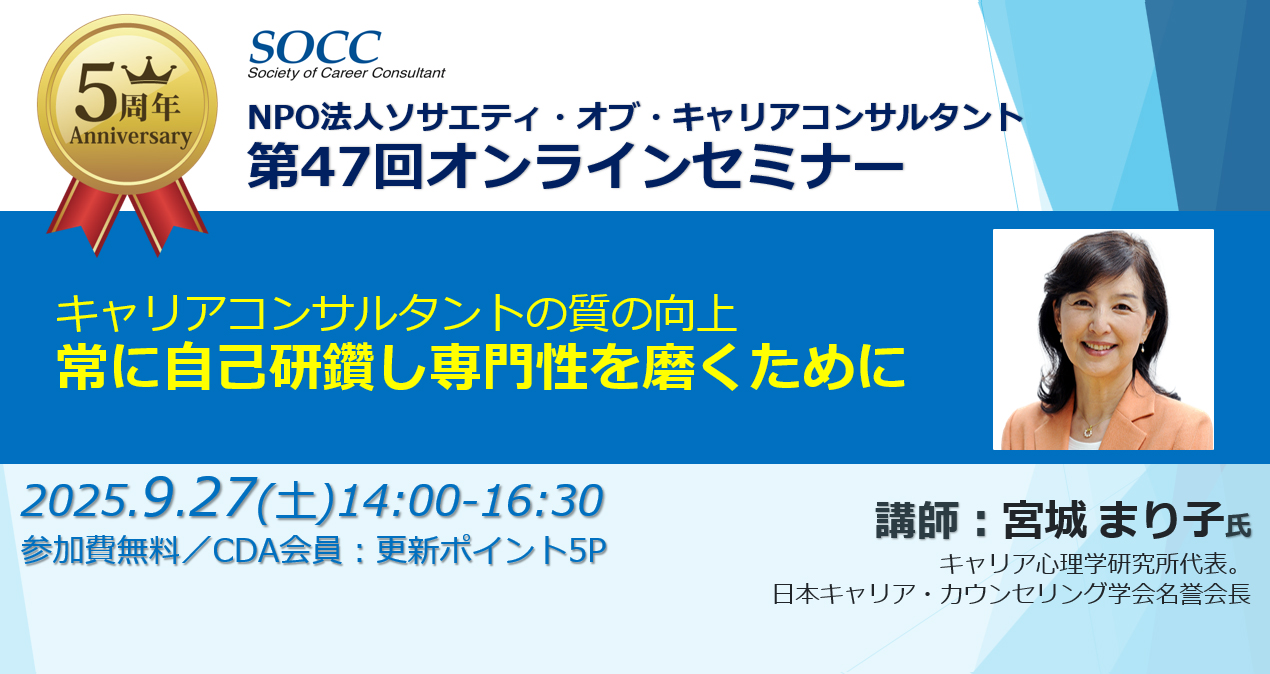 5周年
Anniversary

SOCC
Society of Career Consultant

NPO法人ソサエティ・オブ・キャリアコンサルタント
第47回オンラインセミナー

キャリアコンサルタントの質の向上
常に自己研鑽し専門性を磨くために

2025.9.27(土)14:00-16:30
参加費無料／CDA会員：更新ポイント5P

講師：宮城 まり子氏
キャリア心理学研究所代表。
日本キャリア・カウンセリング学会名誉会長